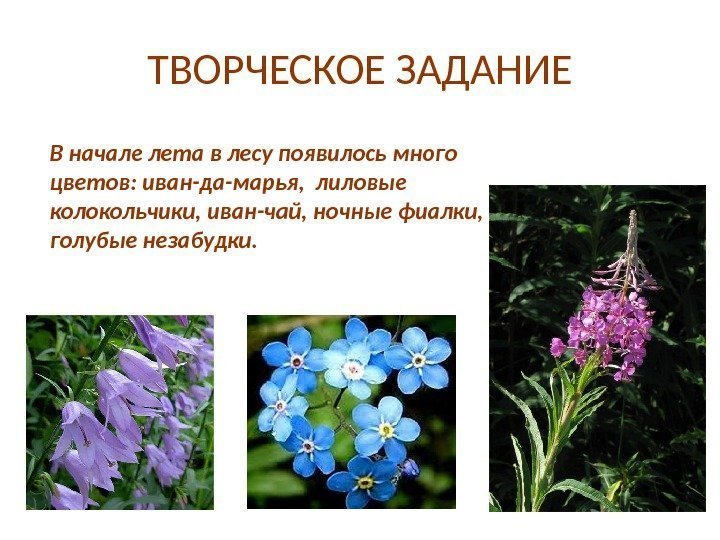 ТВОРЧЕСКОЕ ЗАДАНИЕ

В начале лета в лесу появилось много цветов: иван-да-марья, лиловые колокольчики, иван-чай, ночные фиалки, голубые незабудки.